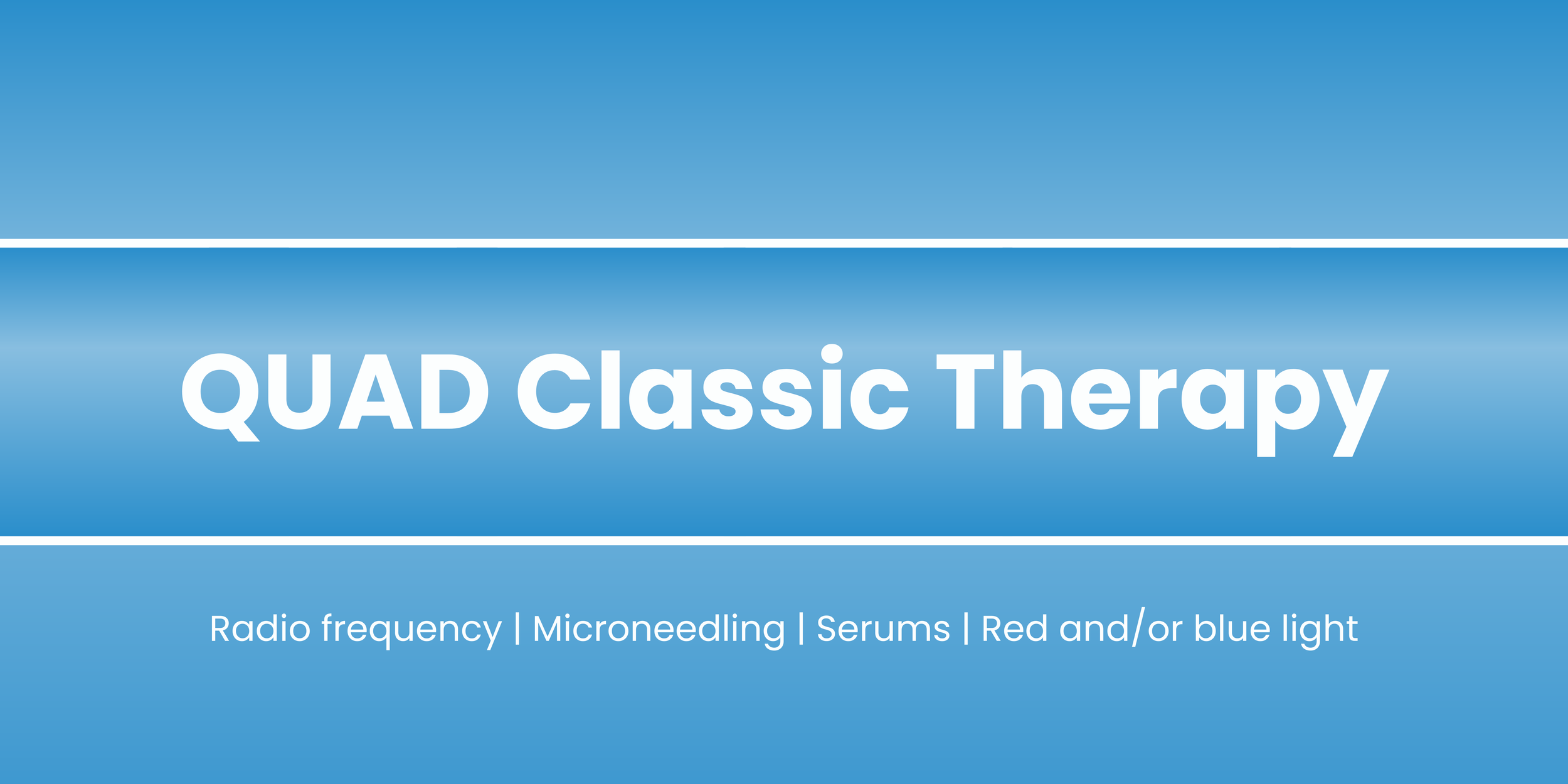 QUAD Classic Therapy

Radio frequency | Microneedling | Serums | Red and/or blue light